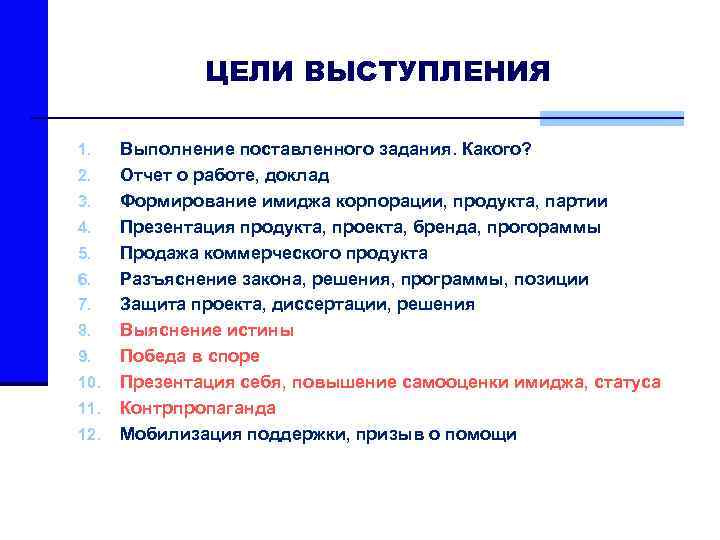 ЦЕЛИ ВЫСТУПЛЕНИЯ

1. Выполнение поставленного задания. Какого?
2. Отчет о работе, доклад
3. Формирование имиджа корпорации, продукта, партии
4. Презентация продукта, проекта, бренда, прогораммы
5. Продажа коммерческого продукта
6. Разъяснение закона, решения, программы, позиции
7. Защита проекта, диссертации, решения
8. Выяснение истины
9. Победа в споре
10. Презентация себя, повышение самооценки имиджа, статуса
11. Контрпропаганда
12. Мобилизация поддержки, призыв о помощи